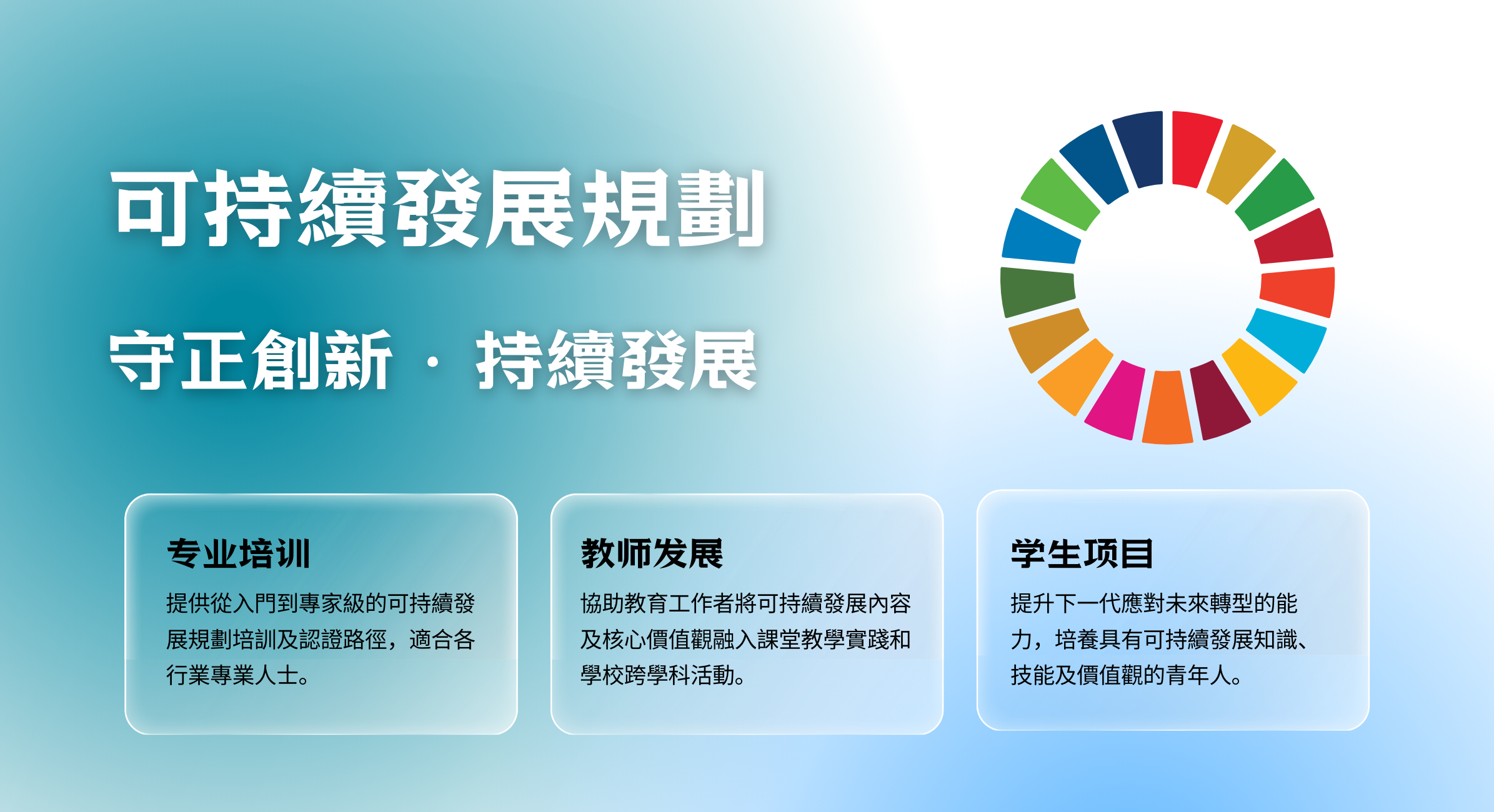 可持續發展規劃

守正創新 · 持續發展

专业培训

提供從入門到專家級的可持續發展規劃培訓及認證路徑，適合各行業專業人士。

教师发展

協助教育工作者將可持續發展內容及核心價值觀融入課堂教學實踐和學校跨學科活動。

学生项目

提升下一代應對未來轉型的能力，培養具有可持續發展知識、技能及價值觀的青年人。